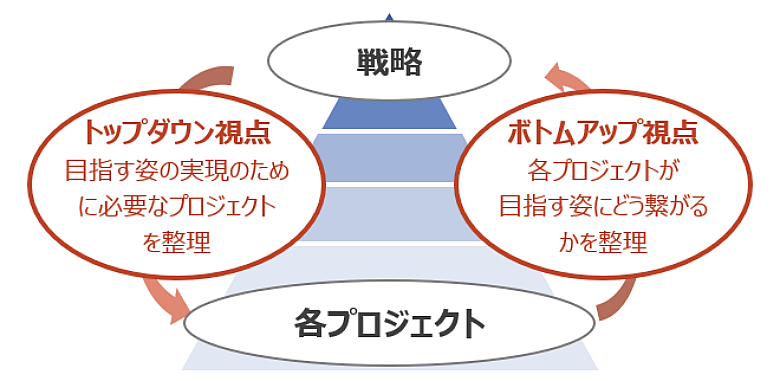 戦略

トップダウン視点
目指す姿の実現のために必要なプロジェクトを整理

ボトムアップ視点
各プロジェクトが目指す姿にどう繋がるかを整理

各プロジェクト